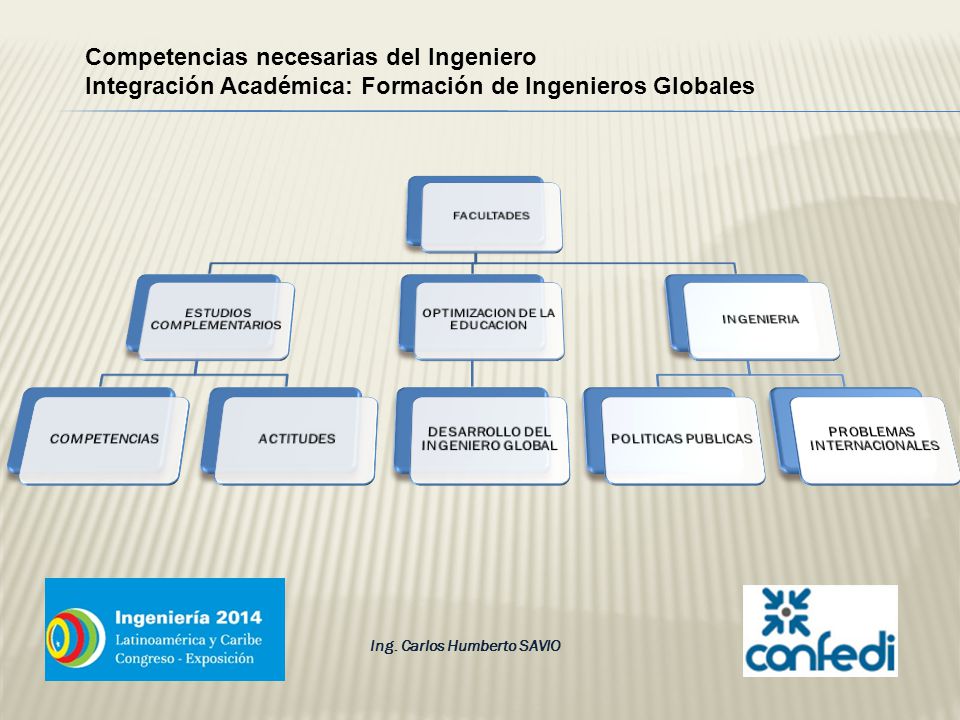 Competencias necesarias del Ingeniero
Integración Académica: Formación de Ingenieros Globales

FACULTADES

ESTUDIOS COMPLEMENTARIOS

OPTIMIZACION DE LA EDUCACION

INGENIERIA

COMPETENCIAS

ACTITUDES

DESARROLLO DEL INGENIERO GLOBAL

POLITICAS PUBLICAS

PROBLEMAS INTERNACIONALES

Ingeniería 2014
Latinoamérica y Caribe
Congreso - Exposición

Ing. Carlos Humberto SAVIO

confedi